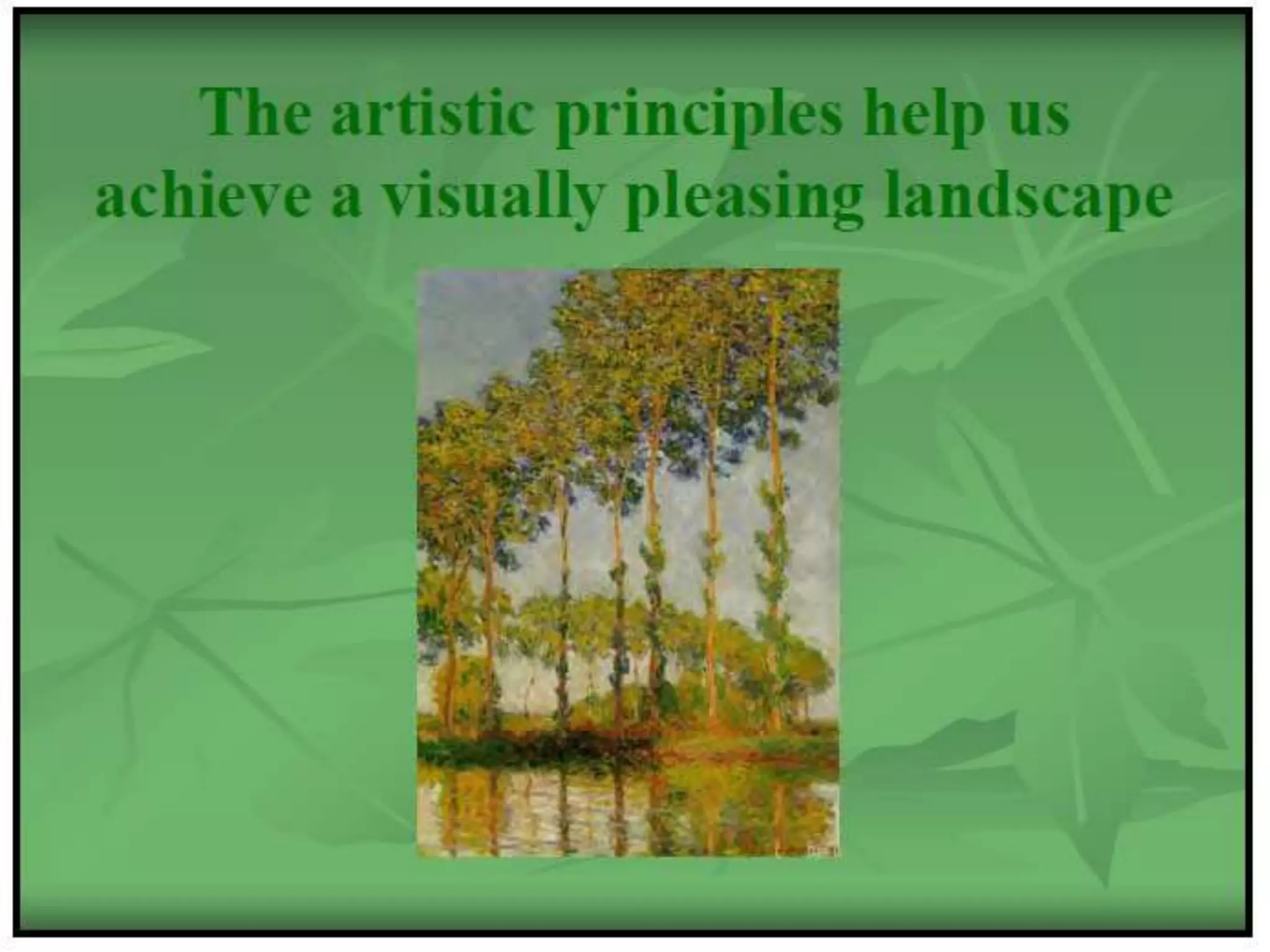 The artistic principles help us achieve a visually pleasing landscape